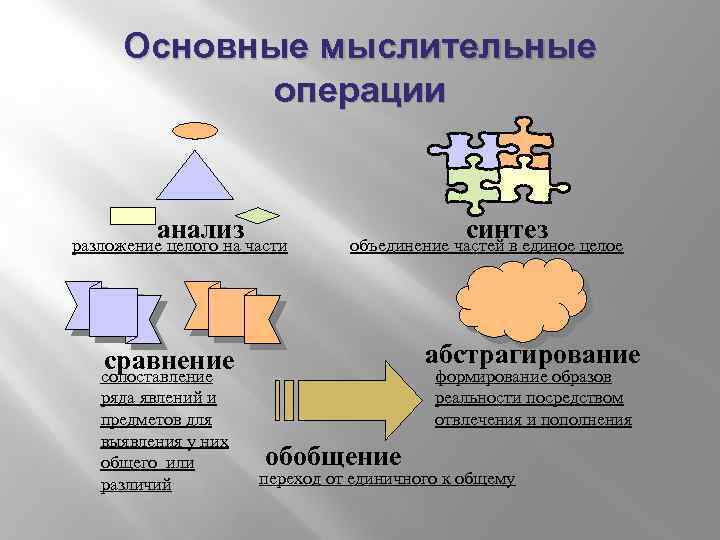 Основные мыслительные операции

анализ
разложение целого на части

синтез
объединение частей в единое целое

сравнение
сопоставление ряда явлений и предметов для выявления у них общего или различий

абстрагирование
формирование образов реальности посредством отвлечения и пополнения

обобщение
переход от единичного к общему